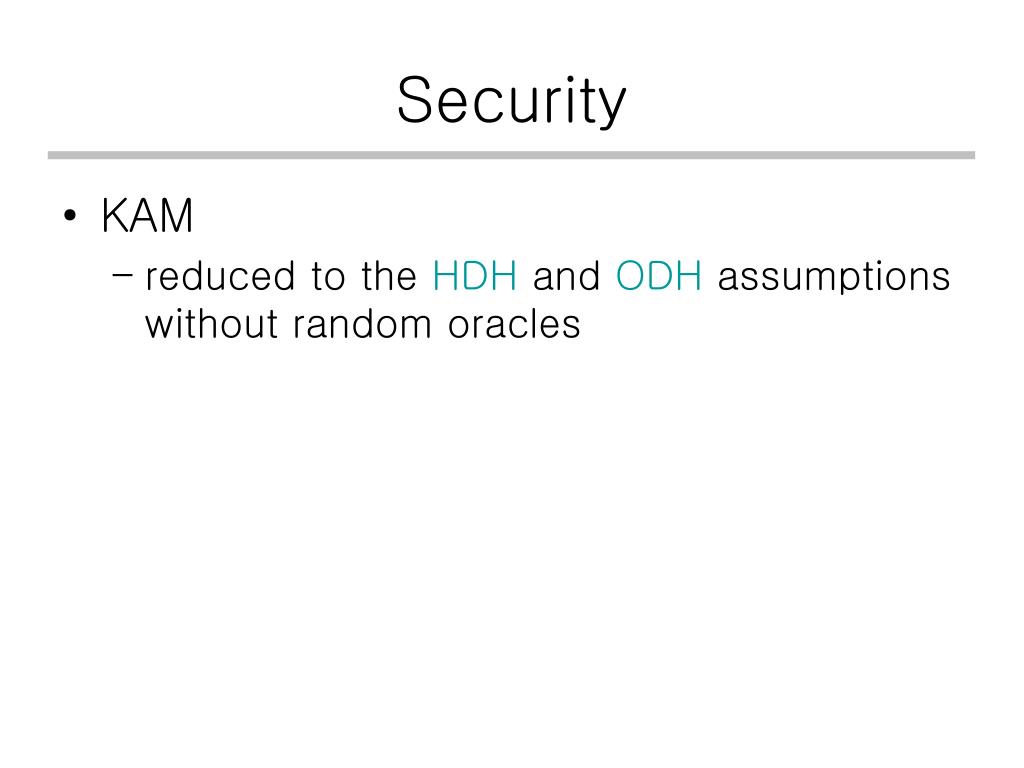 Security

• KAM
  – reduced to the HDH and ODH assumptions without random oracles